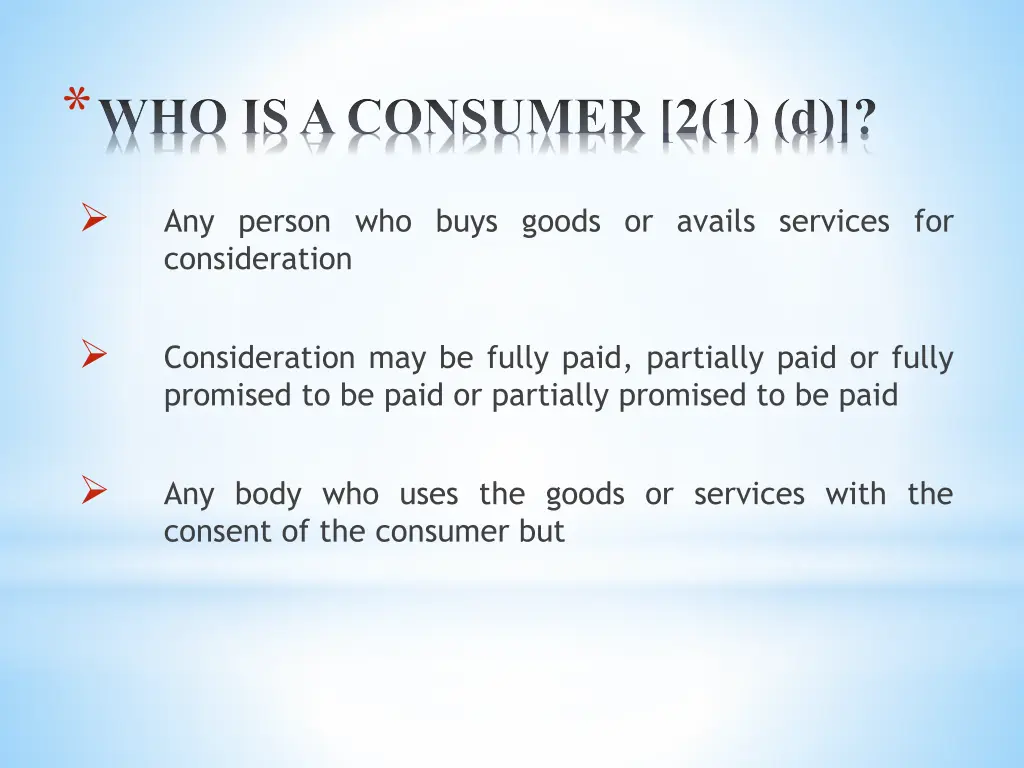 * WHO IS A CONSUMER [2(1) (d)]?

➢ Any person who buys goods or avails services for consideration

➢ Consideration may be fully paid, partially paid or fully promised to be paid or partially promised to be paid

➢ Any body who uses the goods or services with the consent of the consumer but